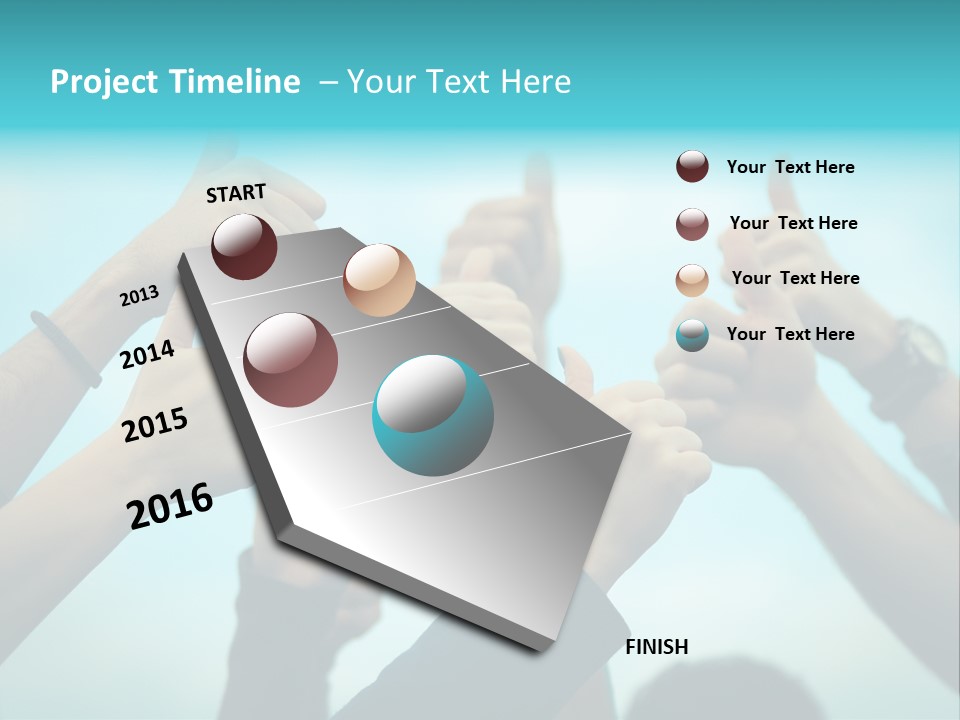 Project Timeline – Your Text Here

START

2013

2014

2015

2016

FINISH

Your Text Here

Your Text Here

Your Text Here

Your Text Here